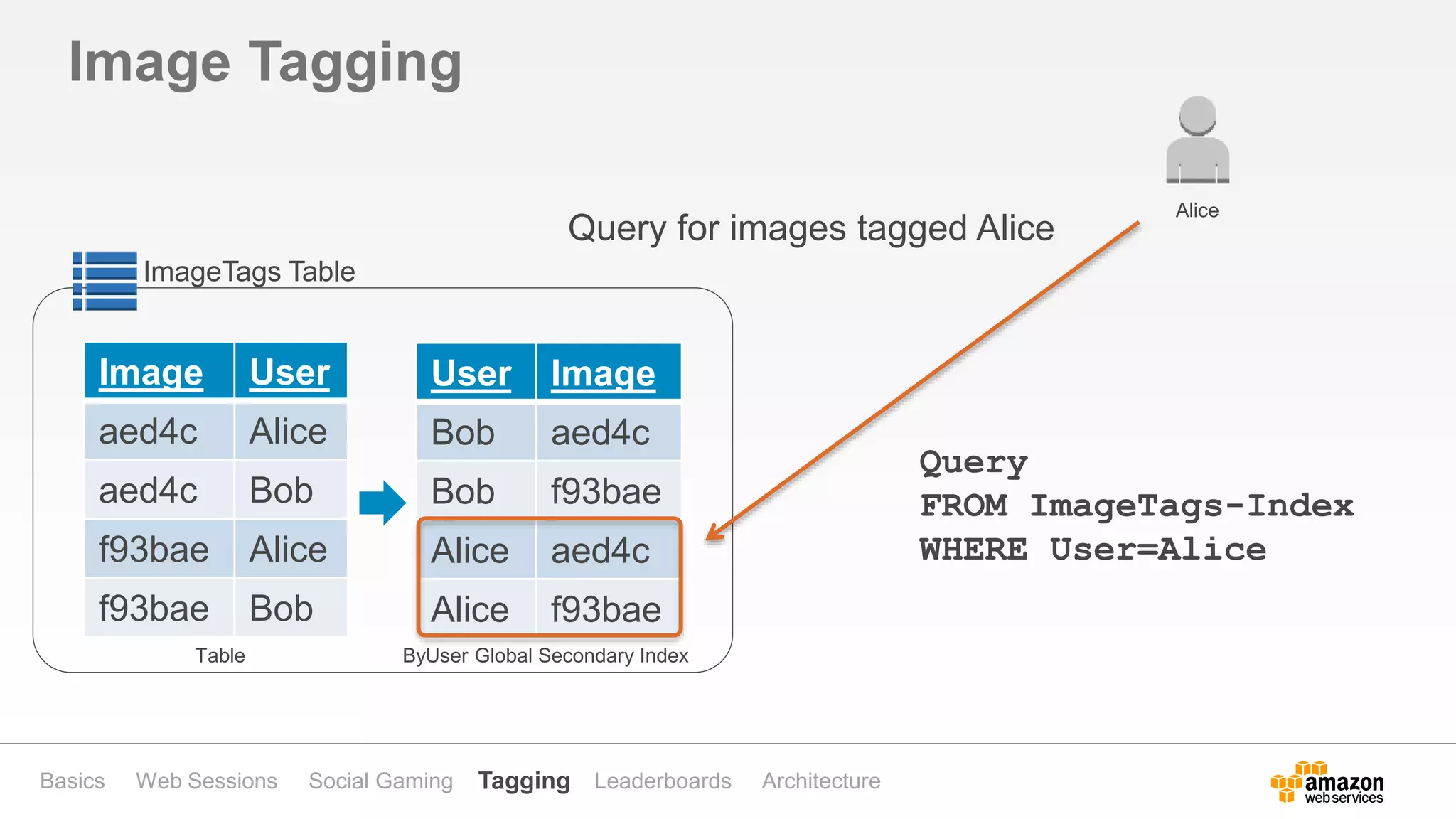 Image Tagging

Alice

Query for images tagged Alice

ImageTags Table

| Image | User |
|---|---|
| aed4c | Alice |
| aed4c | Bob |
| f93bae | Alice |
| f93bae | Bob |

Table

| User | Image |
|---|---|
| Bob | aed4c |
| Bob | f93bae |
| Alice | aed4c |
| Alice | f93bae |

ByUser Global Secondary Index

Query
FROM ImageTags-Index
WHERE User=Alice

Basics Web Sessions Social Gaming Tagging Leaderboards Architecture

amazon web services